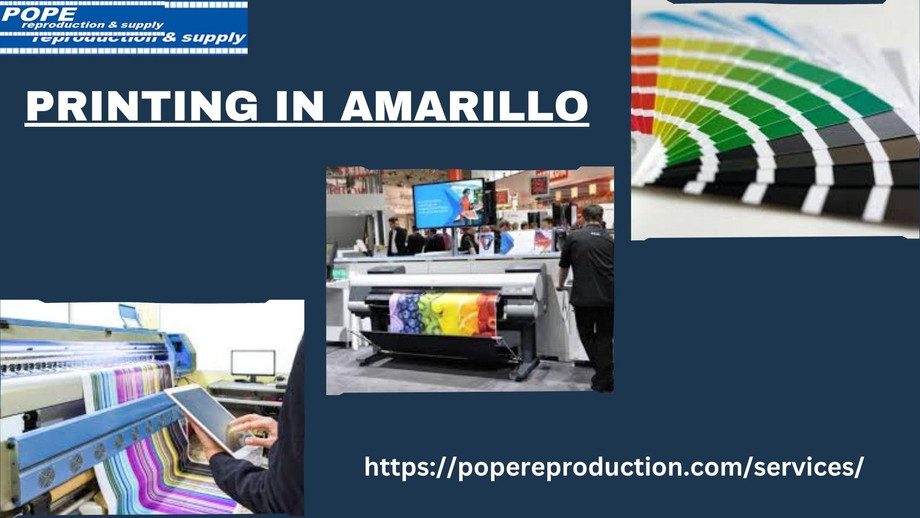 POPE
reproduction & supply
reproduction & supply

PRINTING IN AMARILLO

https://popereproduction.com/services/